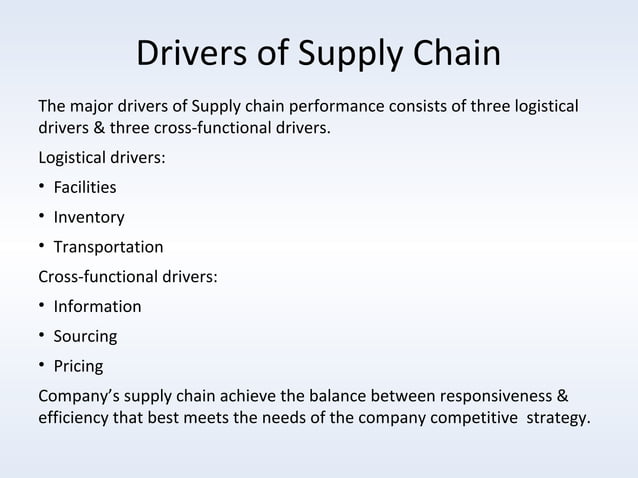 Drivers of Supply Chain

The major drivers of Supply chain performance consists of three logistical drivers & three cross-functional drivers.

Logistical drivers:

• Facilities

• Inventory

• Transportation

Cross-functional drivers:

• Information

• Sourcing

• Pricing

Company's supply chain achieve the balance between responsiveness & efficiency that best meets the needs of the company competitive strategy.